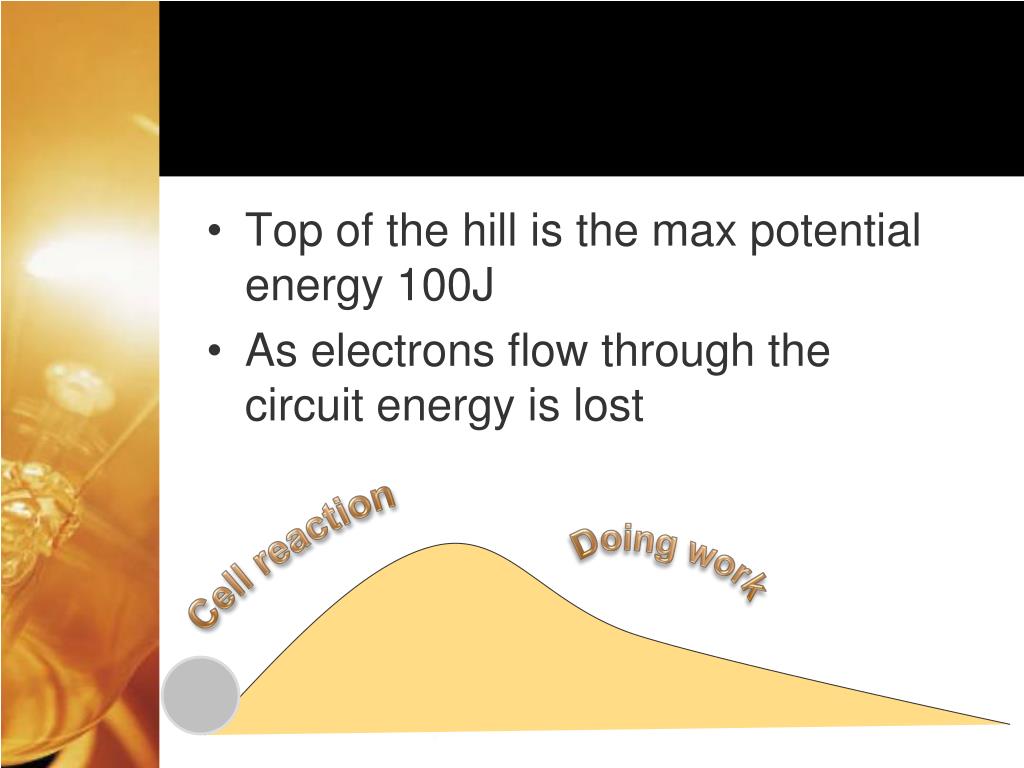 • Top of the hill is the max potential energy 100J
• As electrons flow through the circuit energy is lost

Cell reaction

Doing work